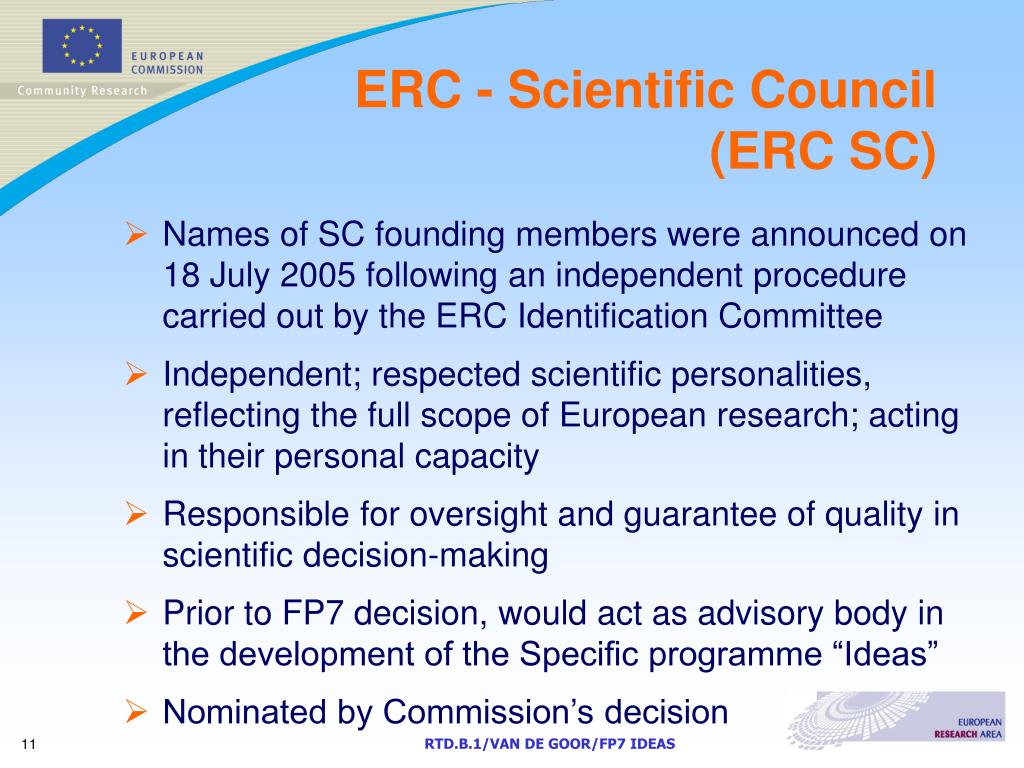 EUROPEAN COMMISSION
Community Research

ERC - Scientific Council (ERC SC)

➢ Names of SC founding members were announced on 18 July 2005 following an independent procedure carried out by the ERC Identification Committee

➢ Independent; respected scientific personalities, reflecting the full scope of European research; acting in their personal capacity

➢ Responsible for oversight and guarantee of quality in scientific decision-making

➢ Prior to FP7 decision, would act as advisory body in the development of the Specific programme “Ideas”

➢ Nominated by Commission’s decision

EUROPEAN RESEARCH AREA

11

RTD.B.1/VAN DE GOOR/FP7 IDEAS